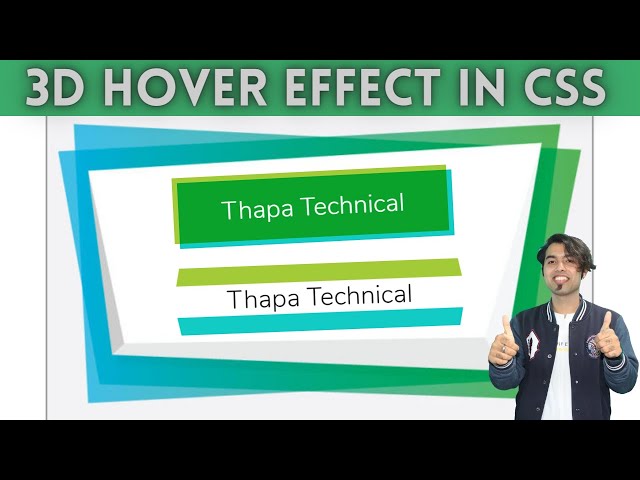 3D HOVER EFFECT IN CSS

Thapa Technical

Thapa Technical